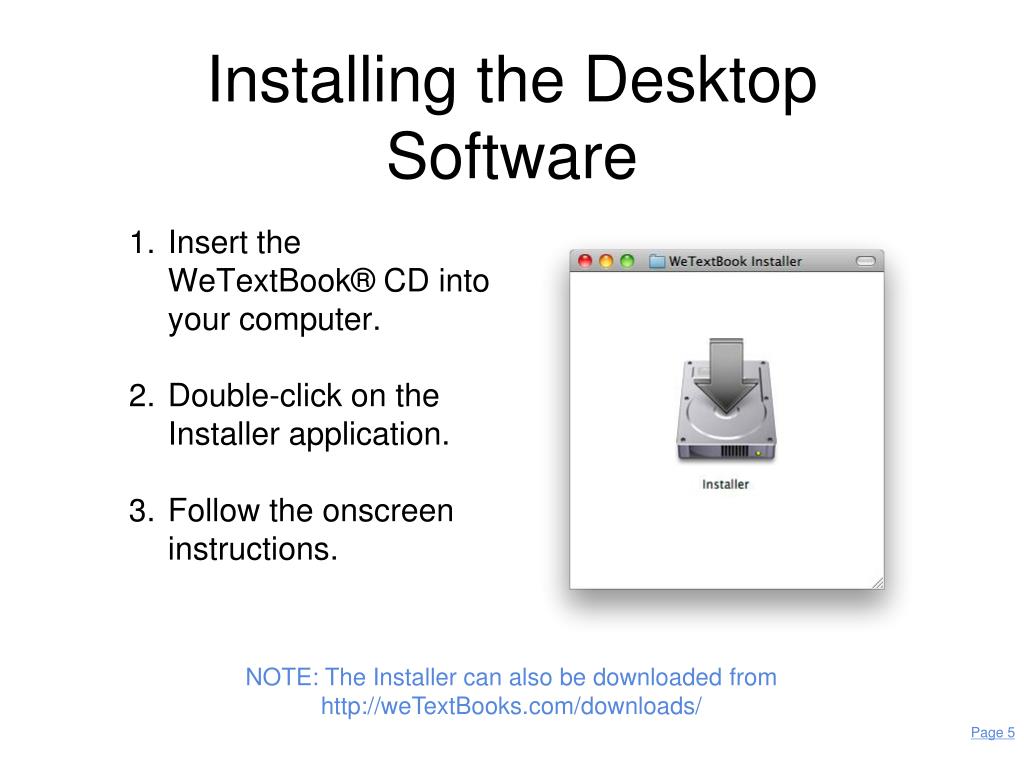 Installing the Desktop Software

1. Insert the WeTextBook® CD into your computer.

2. Double-click on the Installer application.

3. Follow the onscreen instructions.

WeTextBook Installer

Installer

NOTE: The Installer can also be downloaded from http://weTextBooks.com/downloads/

Page 5